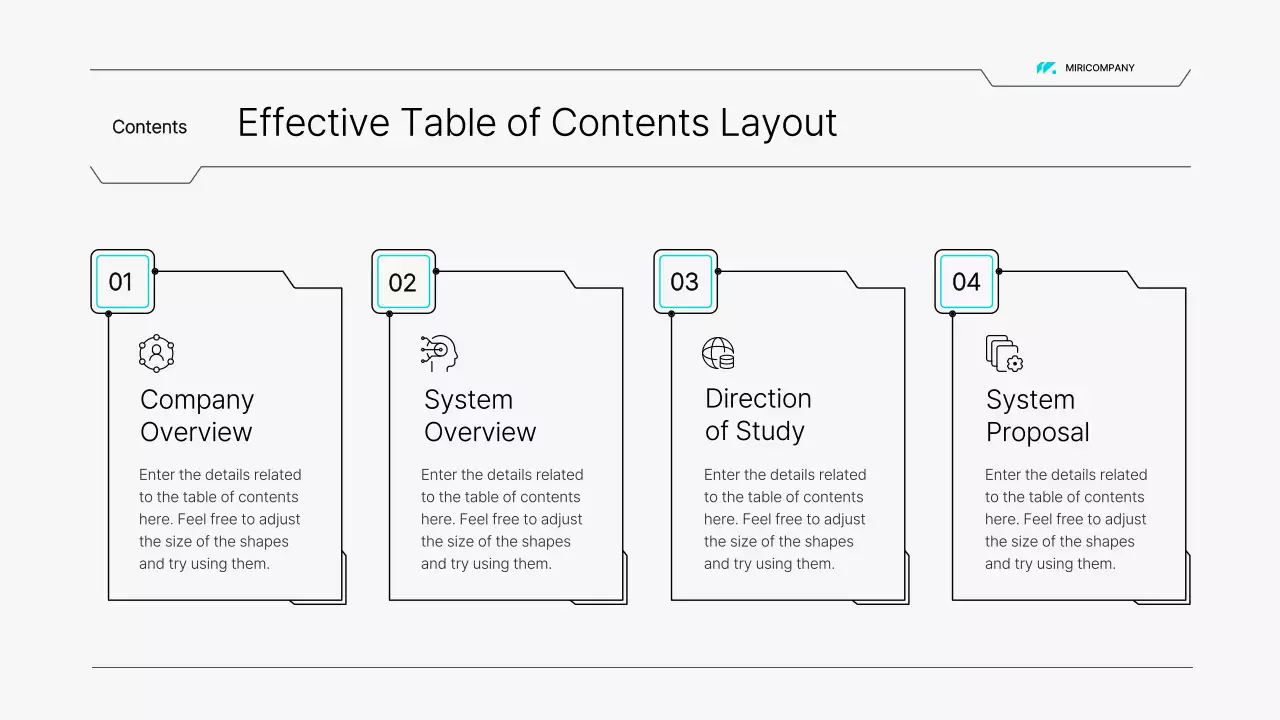 MIRICOMPANY

Contents

Effective Table of Contents Layout

01

Company Overview

Enter the details related to the table of contents here. Feel free to adjust the size of the shapes and try using them.

02

System Overview

Enter the details related to the table of contents here. Feel free to adjust the size of the shapes and try using them.

03

Direction of Study

Enter the details related to the table of contents here. Feel free to adjust the size of the shapes and try using them.

04

System Proposal

Enter the details related to the table of contents here. Feel free to adjust the size of the shapes and try using them.